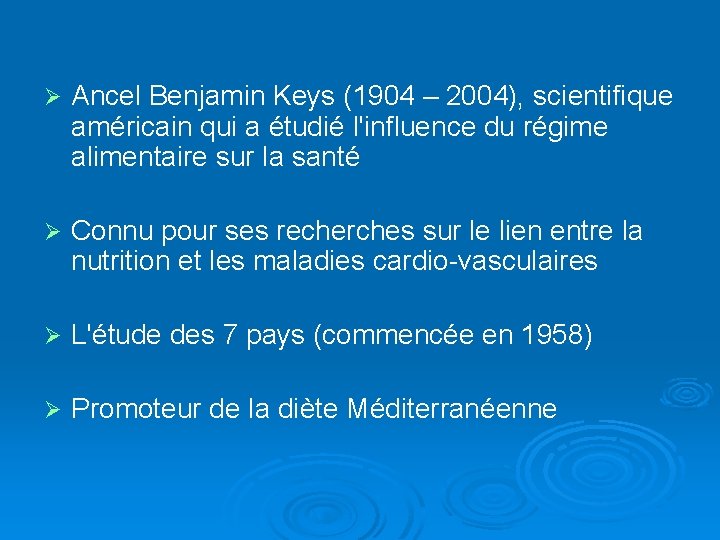 ➢ Ancel Benjamin Keys (1904 – 2004), scientifique américain qui a étudié l'influence du régime alimentaire sur la santé

➢ Connu pour ses recherches sur le lien entre la nutrition et les maladies cardio-vasculaires

➢ L'étude des 7 pays (commencée en 1958)

➢ Promoteur de la diète Méditerranéenne